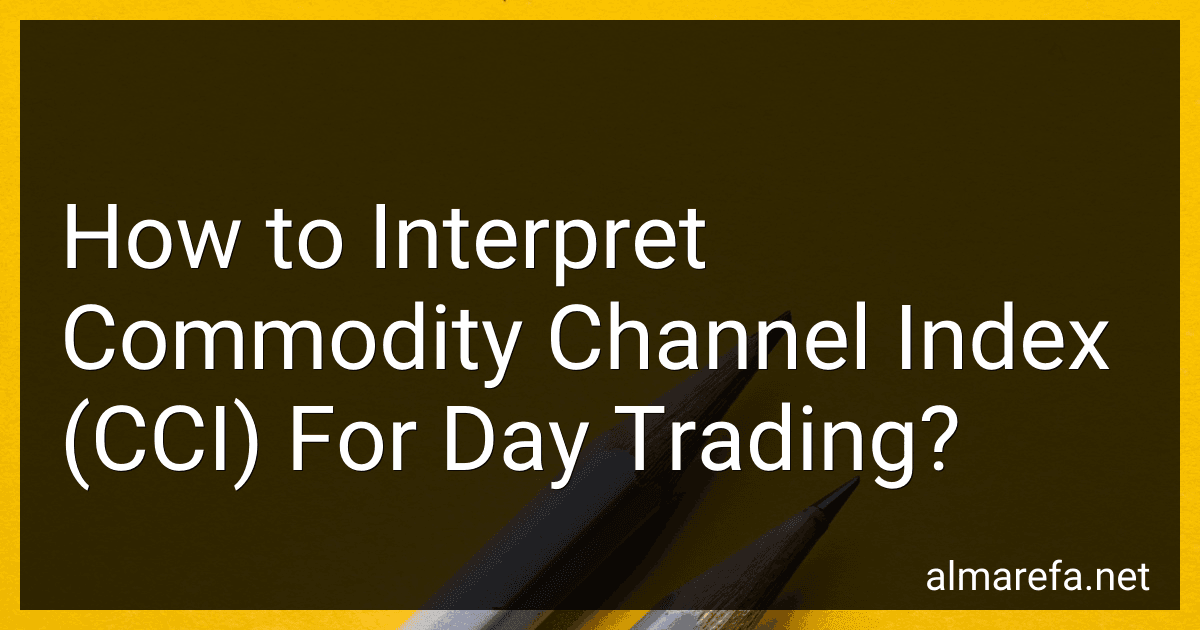 How to Interpret Commodity Channel Index (CCI) For Day Trading?

almarefa.net